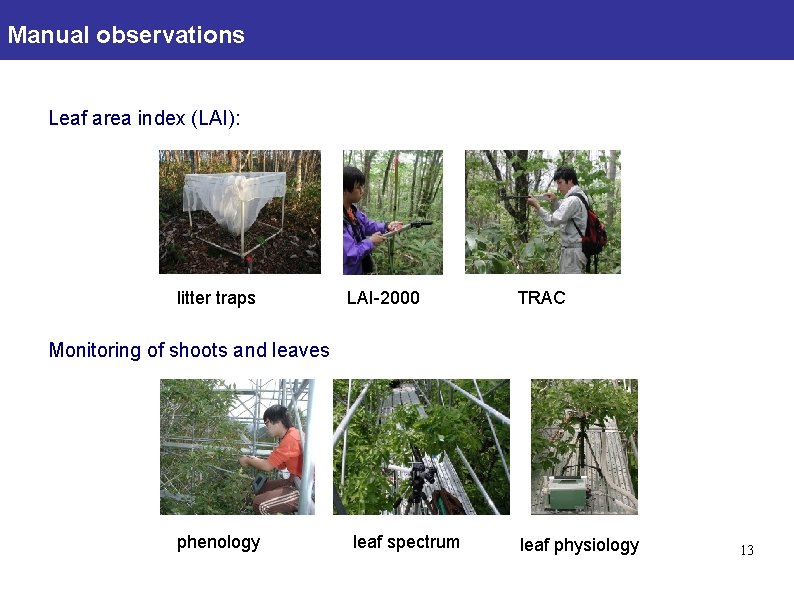 Manual observations

Leaf area index (LAI):

litter traps

LAI-2000

TRAC

Monitoring of shoots and leaves

phenology

leaf spectrum

leaf physiology

13